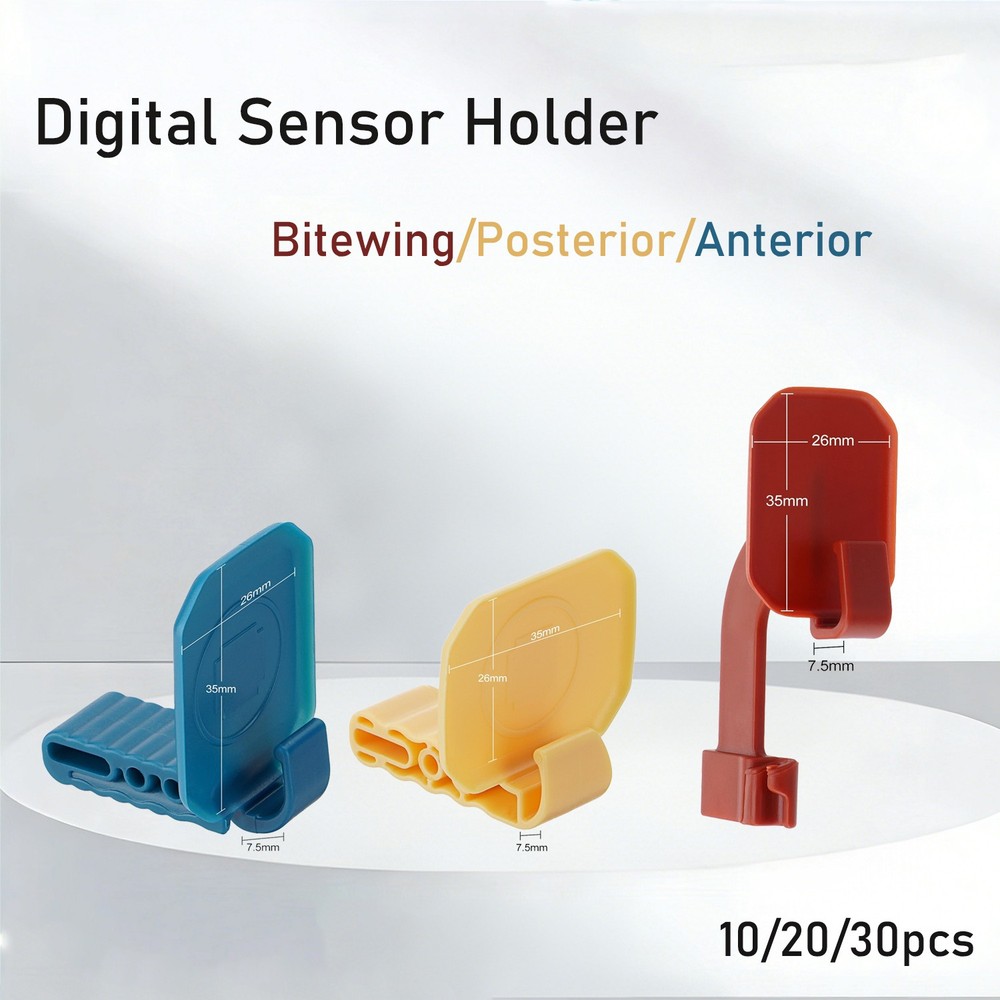 Digital Sensor Holder

Bitewing/Posterior/Anterior

26mm
35mm
7.5mm

35mm
26mm
7.5mm

26mm
35mm
7.5mm

10/20/30pcs